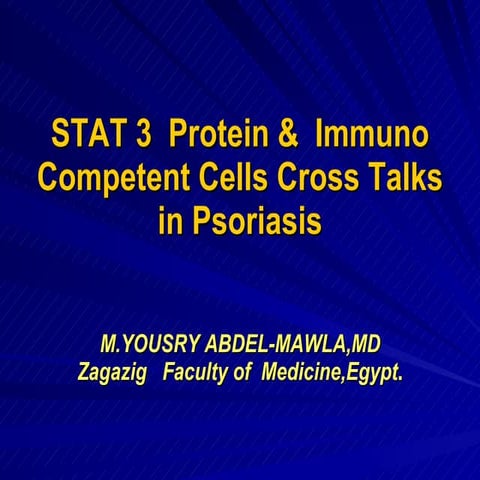 STAT 3 Protein & Immuno Competent Cells Cross Talks in Psoriasis

M.YOUSRY ABDEL-MAWLA,MD
Zagazig Faculty of Medicine,Egypt.